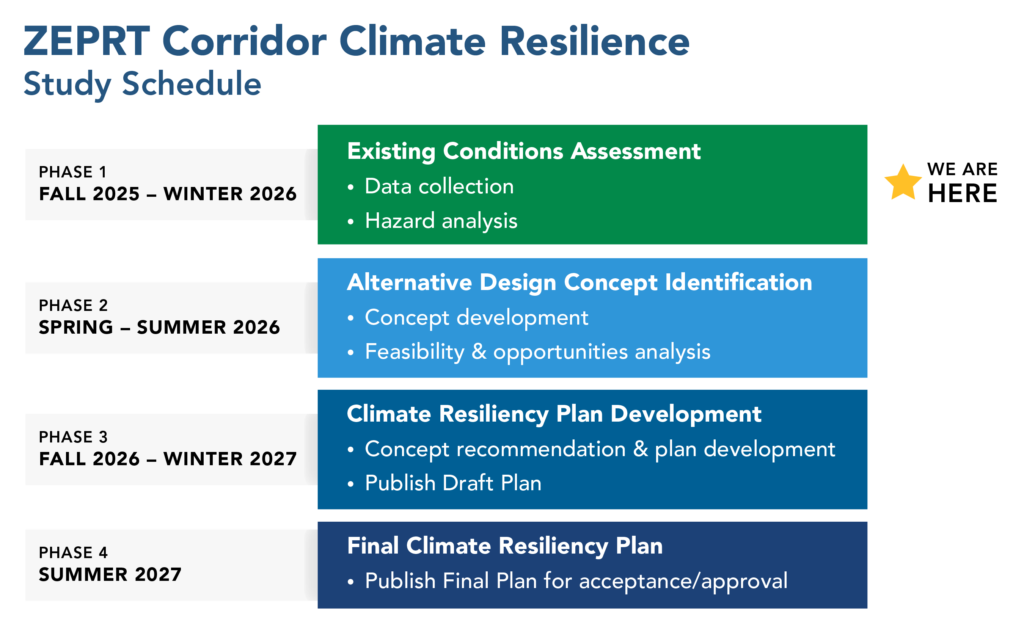 ZEPRT Corridor Climate Resilience
Study Schedule

PHASE 1
FALL 2025 – WINTER 2026

Existing Conditions Assessment
• Data collection
• Hazard analysis

WE ARE HERE

PHASE 2
SPRING – SUMMER 2026

Alternative Design Concept Identification
• Concept development
• Feasibility & opportunities analysis

PHASE 3
FALL 2026 – WINTER 2027

Climate Resiliency Plan Development
• Concept recommendation & plan development
• Publish Draft Plan

PHASE 4
SUMMER 2027

Final Climate Resiliency Plan
• Publish Final Plan for acceptance/approval